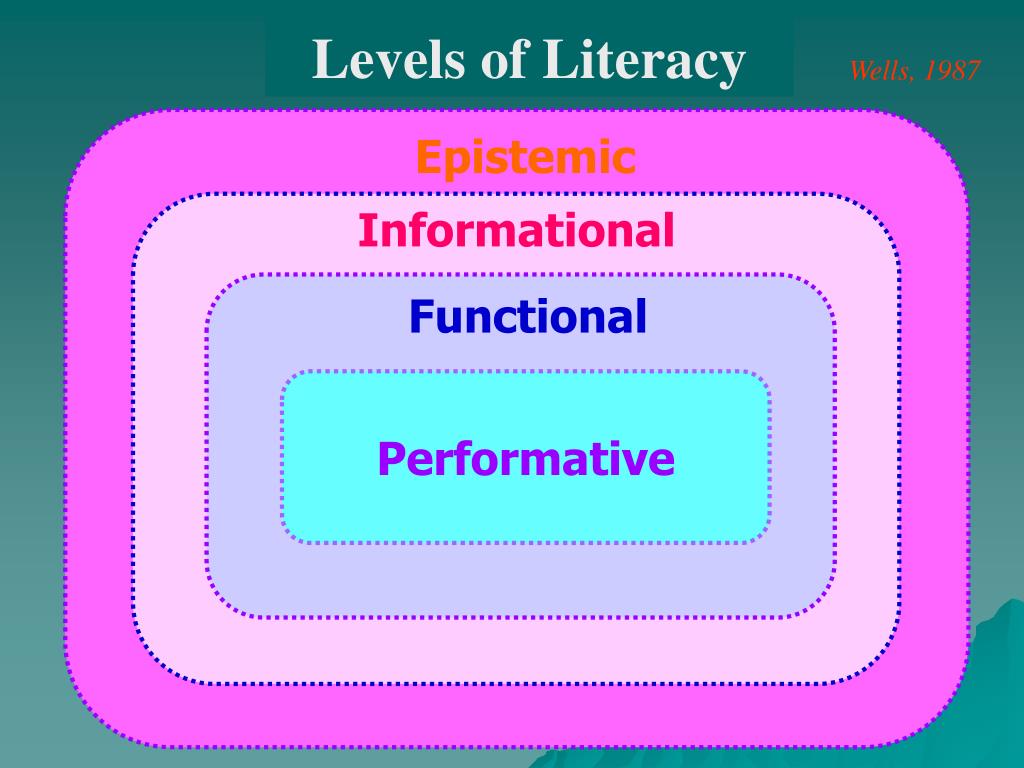 Levels of Literacy

Wells, 1987

Epistemic

Informational

Functional

Performative